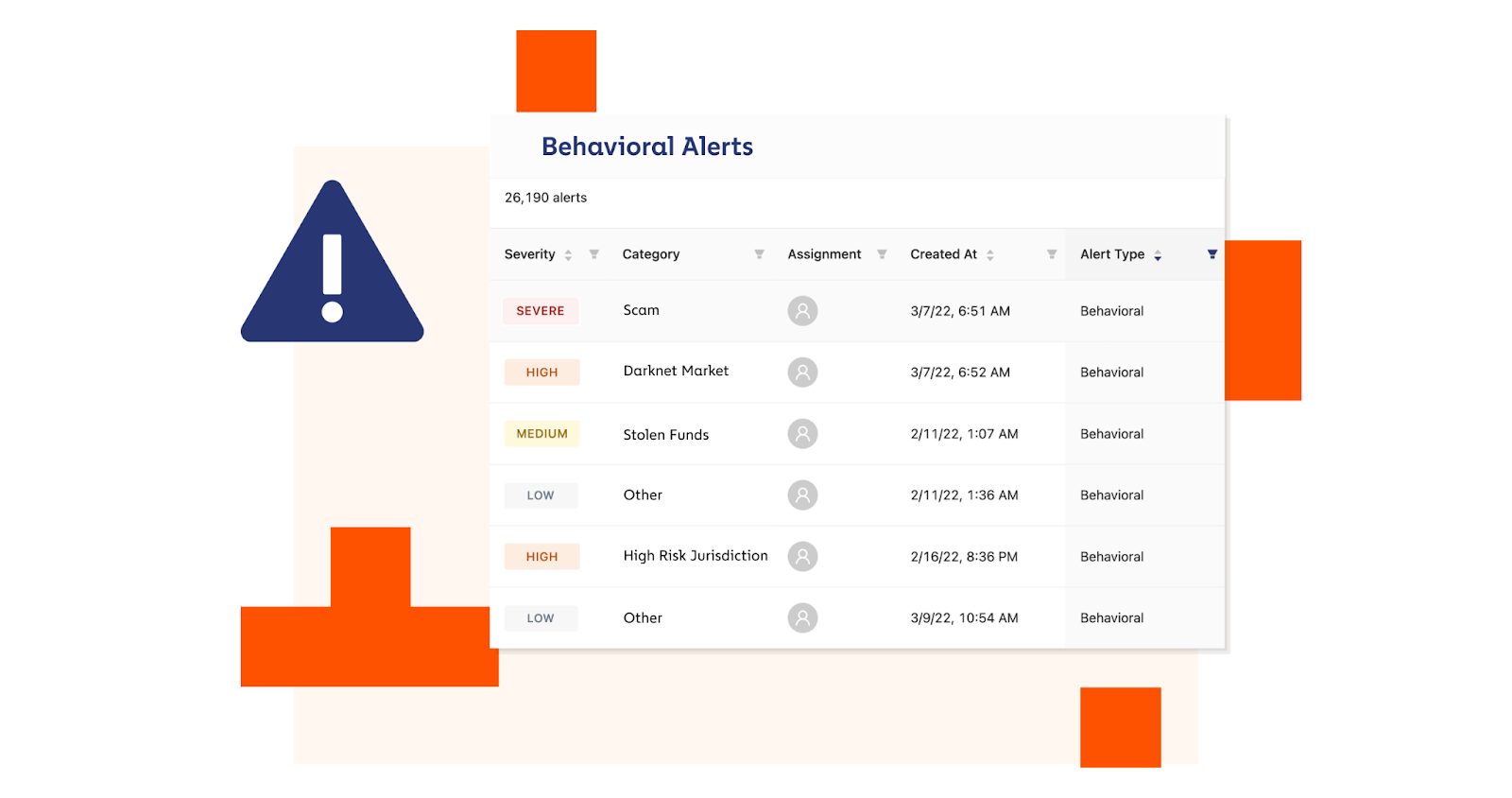 Behavioral Alerts

26,190 alerts

| Severity | Category | Assignment | Created At | Alert Type |
|---|---|---|---|---|
| SEVERE | Scam | | 3/7/22, 6:51 AM | Behavioral |
| HIGH | Darknet Market | | 3/7/22, 6:52 AM | Behavioral |
| MEDIUM | Stolen Funds | | 2/11/22, 1:07 AM | Behavioral |
| LOW | Other | | 2/11/22, 1:36 AM | Behavioral |
| HIGH | High Risk Jurisdiction | | 2/16/22, 8:36 PM | Behavioral |
| LOW | Other | | 3/9/22, 10:54 AM | Behavioral |